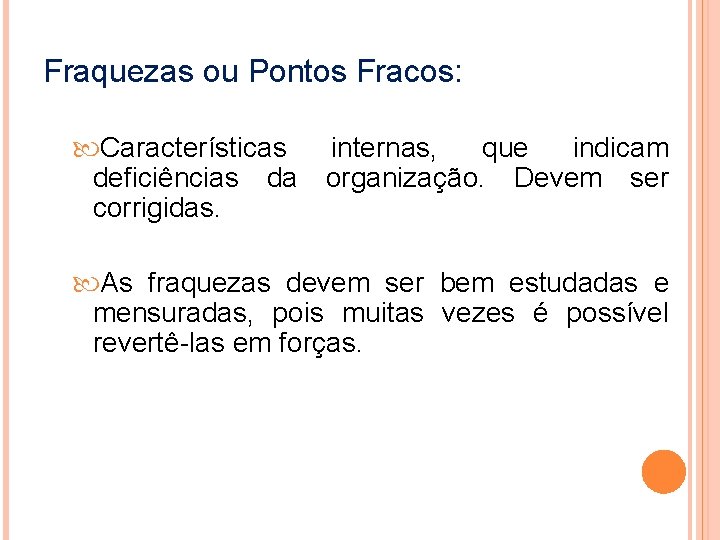 Fraquezas ou Pontos Fracos:

Características internas, que indicam deficiências da organização. Devem ser corrigidas.

As fraquezas devem ser bem estudadas e mensuradas, pois muitas vezes é possível revertê-las em forças.